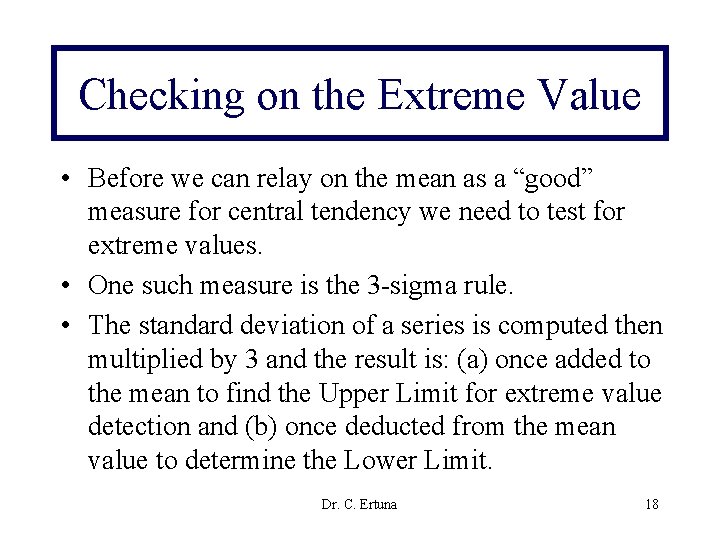 Checking on the Extreme Value

• Before we can relay on the mean as a “good” measure for central tendency we need to test for extreme values.

• One such measure is the 3-sigma rule.

• The standard deviation of a series is computed then multiplied by 3 and the result is: (a) once added to the mean to find the Upper Limit for extreme value detection and (b) once deducted from the mean value to determine the Lower Limit.

Dr. C. Ertuna

18